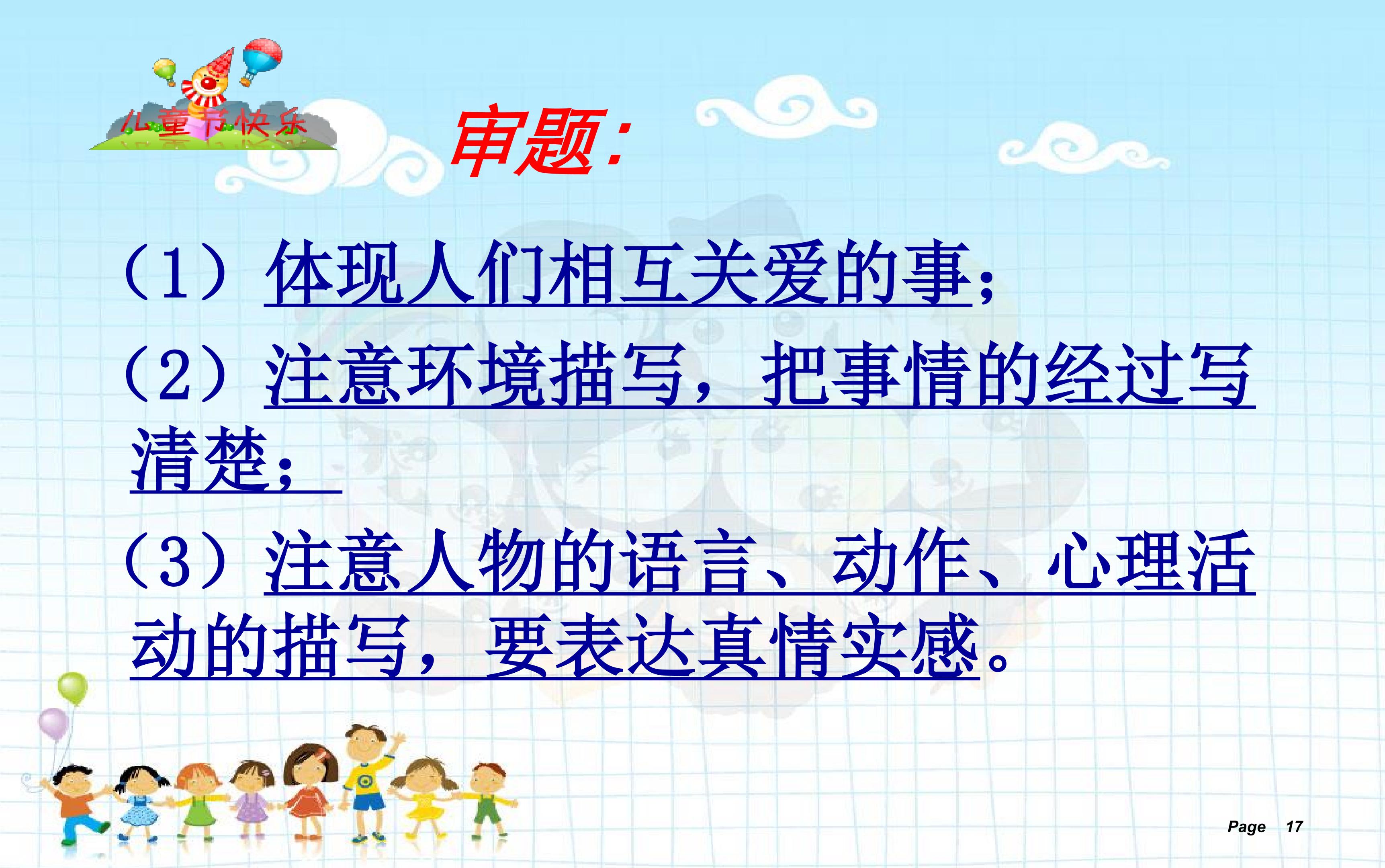 儿童节快乐

审题:

（1）体现人们相互关爱的事;

（2）注意环境描写，把事情的经过写清楚;

（3）注意人物的语言、动作、心理活动的描写，要表达真情实感。

Page 17